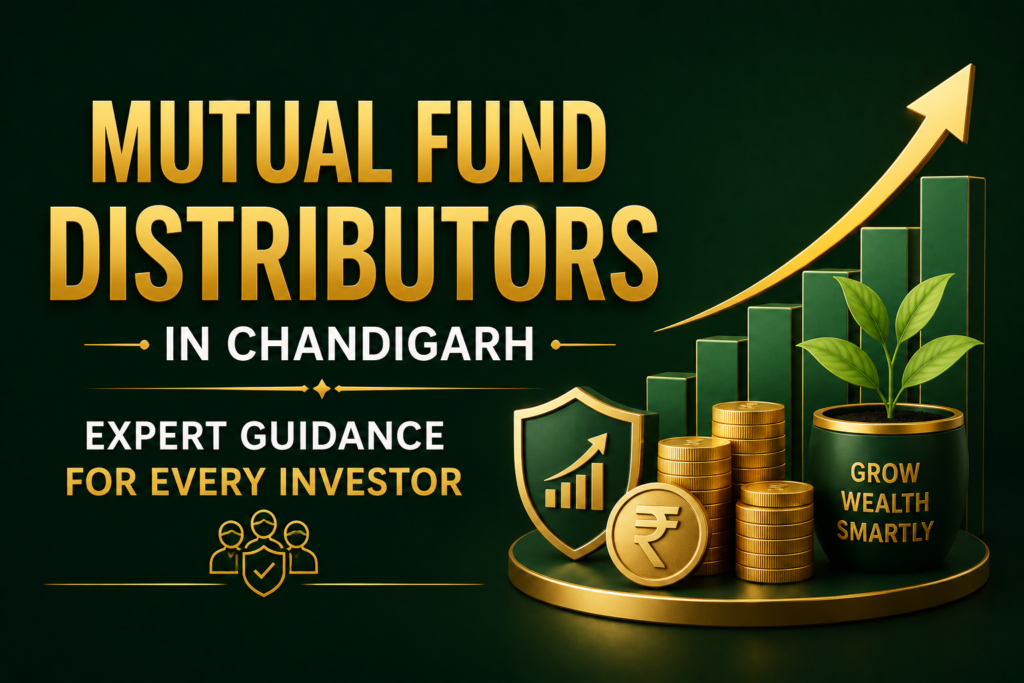 MUTUAL FUND DISTRIBUTORS

IN CHANDIGARH

EXPERT GUIDANCE FOR EVERY INVESTOR

₹

GROW WEALTH SMARTLY